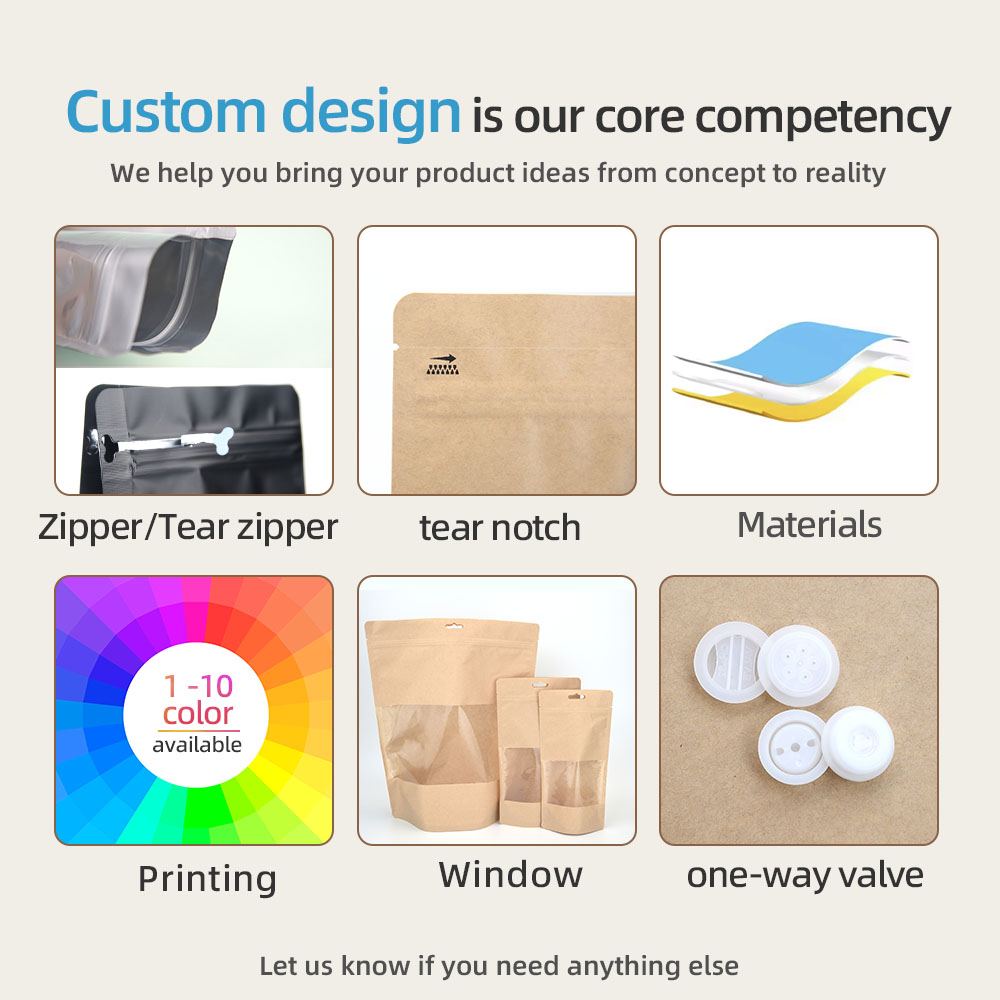 Custom design is our core competency

We help you bring your product ideas from concept to reality

Zipper/Tear zipper

tear notch

Materials

1 -10 color available

Printing

Window

one-way valve

Let us know if you need anything else